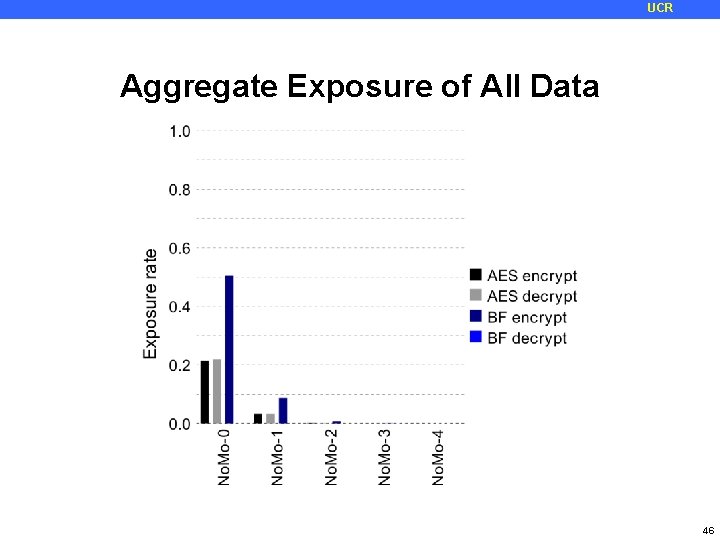 UCR

Aggregate Exposure of All Data

1.0
0.8
0.6
0.4
0.2
0.0

Exposure rate

NoMo-0
NoMo-1
NoMo-2
NoMo-3
NoMo-4

AES encrypt
AES decrypt
BF encrypt
BF decrypt

46